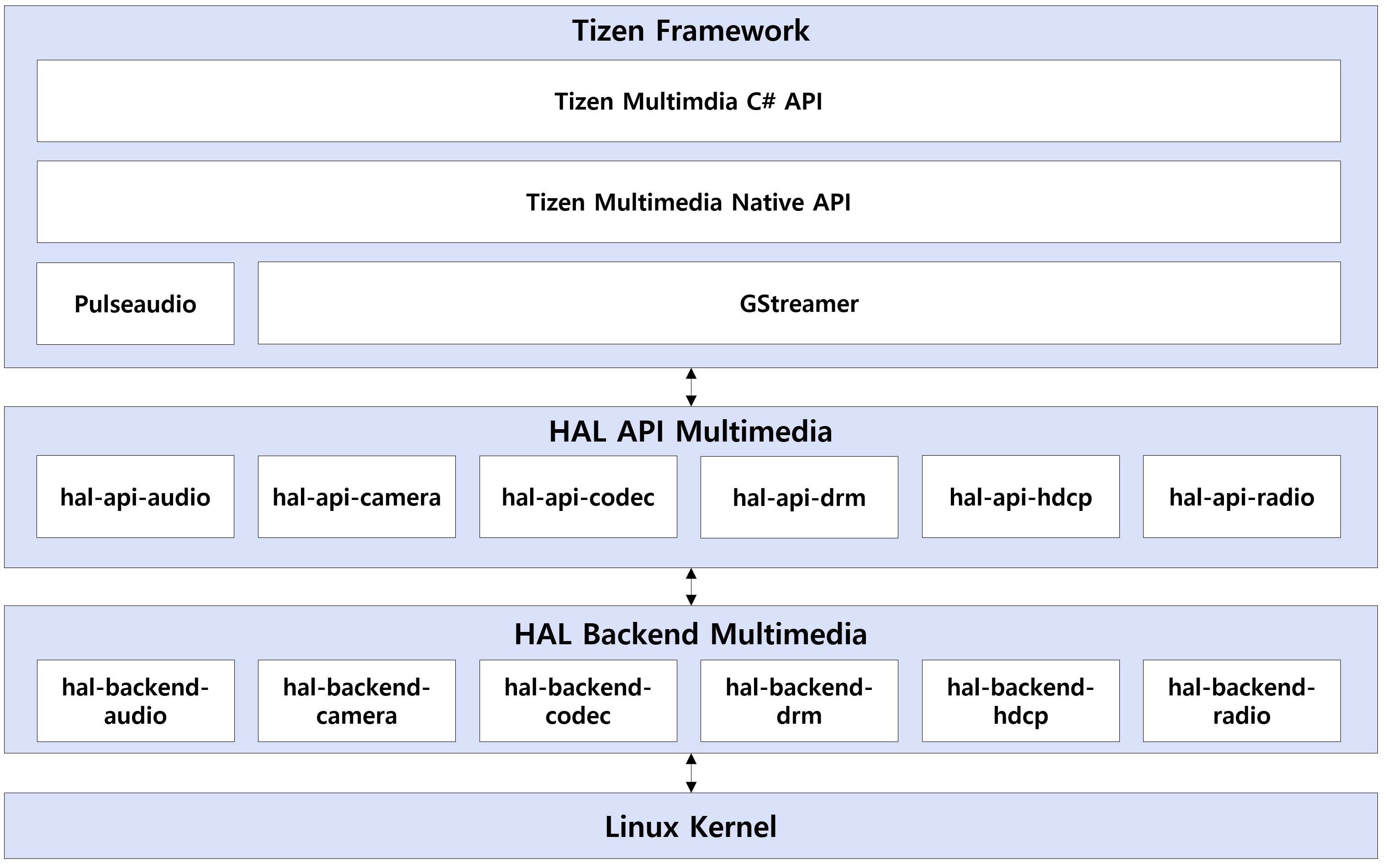 Tizen Framework

Tizen Multimdia C# API

Tizen Multimedia Native API

Pulseaudio

GStreamer

HAL API Multimedia

hal-api-audio

hal-api-camera

hal-api-codec

hal-api-drm

hal-api-hdcp

hal-api-radio

HAL Backend Multimedia

hal-backend-audio

hal-backend-camera

hal-backend-codec

hal-backend-drm

hal-backend-hdcp

hal-backend-radio

Linux Kernel